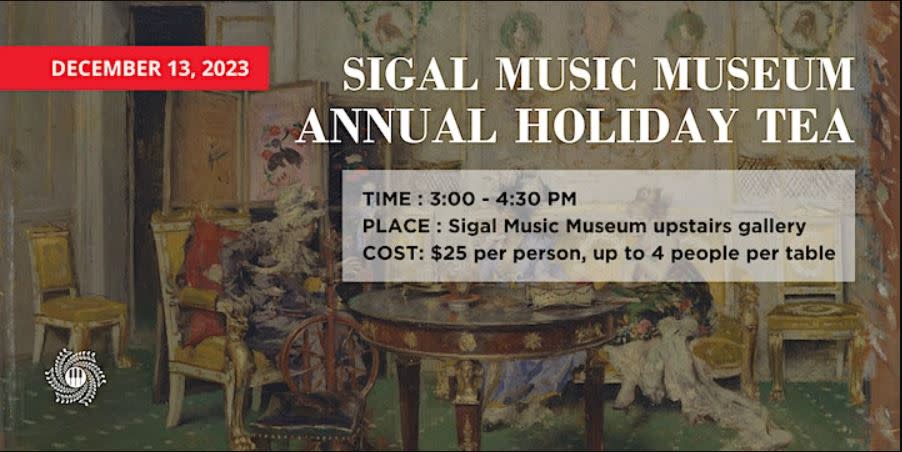 DECEMBER 13, 2023

SIGAL MUSIC MUSEUM ANNUAL HOLIDAY TEA

TIME : 3:00 - 4:30 PM
PLACE : Sigal Music Museum upstairs gallery
COST: $25 per person, up to 4 people per table